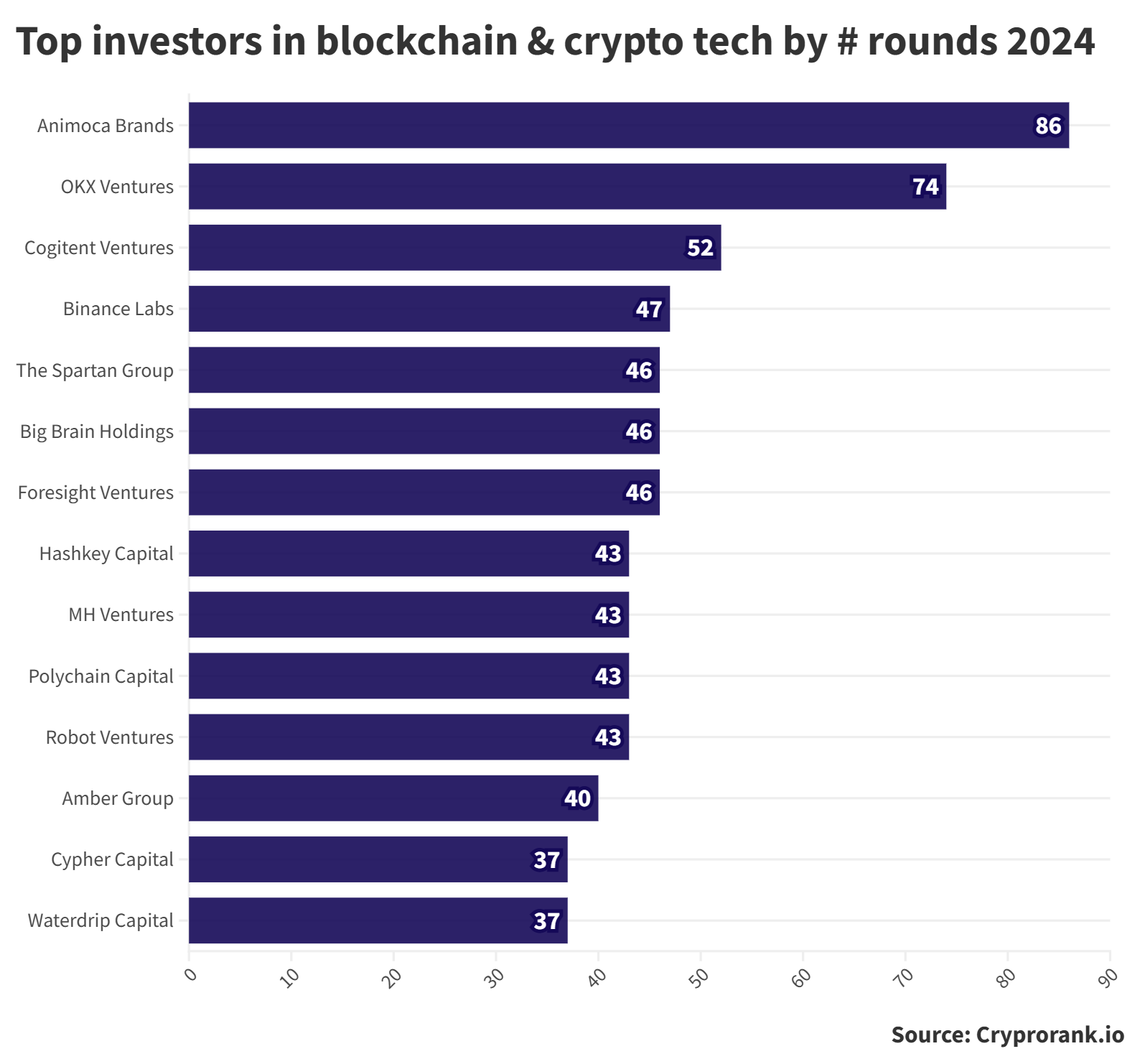 Top investors in blockchain & crypto tech by # rounds 2024

Animoca Brands 86
OKX Ventures 74
Cogitent Ventures 52
Binance Labs 47
The Spartan Group 46
Big Brain Holdings 46
Foresight Ventures 46
Hashkey Capital 43
MH Ventures 43
Polychain Capital 43
Robot Ventures 43
Amber Group 40
Cypher Capital 37
Waterdrip Capital 37

0 10 20 30 40 50 60 70 80 90

Source: Cryprorank.io